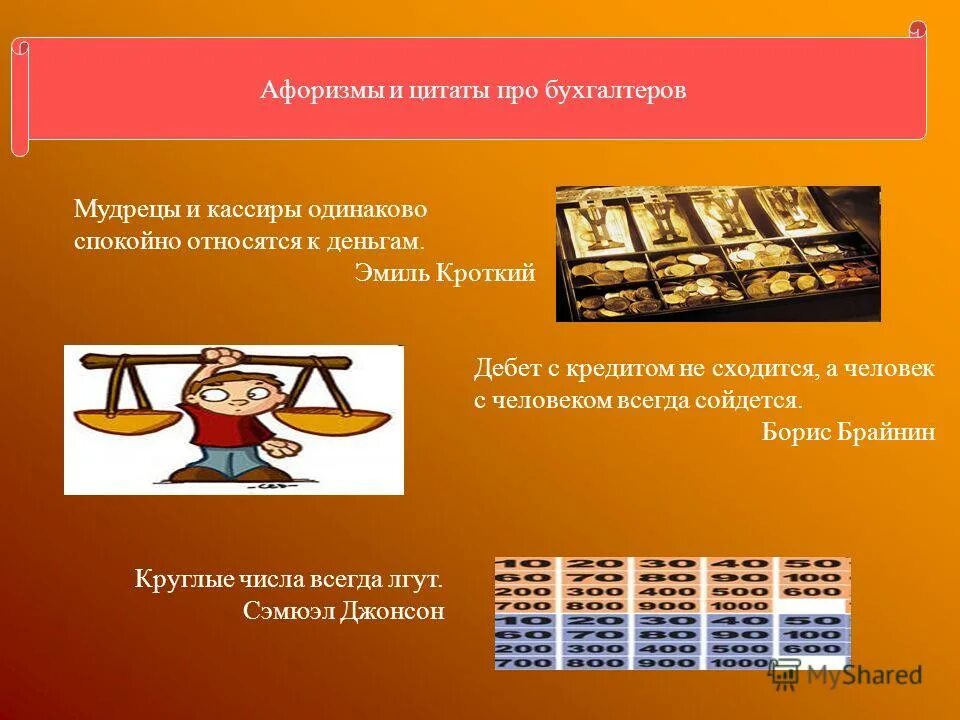 Афоризмы и цитаты про бухгалтеров

Мудрецы и кассиры одинаково спокойно относятся к деньгам.
Эмиль Кроткий

Дебет с кредитом не сходится, а человек с человеком всегда сойдется.
Борис Брайнин

Круглые числа всегда лгут.
Сэмюэл Джонсон

| 10 | 20 | 30 | 40 | 50 |
|---|---|---|---|---|
| 60 | 70 | 80 | 90 | 100 |
| 200 | 300 | 400 | 500 | 600 |
| 700 | 800 | 900 | 1000 | |
| 10 | 20 | 30 | 40 | 50 |
| 60 | 70 | 80 | 90 | 100 |
| 200 | 300 | 400 | 500 | 600 |
| 700 | 800 | 900 | 1000 | |

MyShared